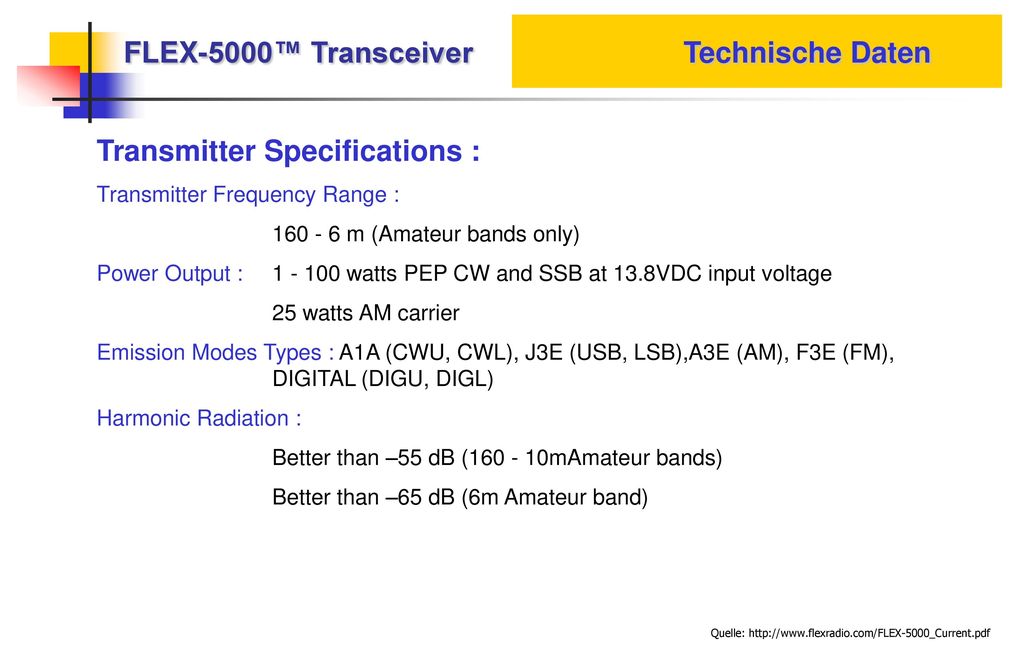 FLEX-5000™ Transceiver

Technische Daten

Transmitter Specifications :

Transmitter Frequency Range :

160 - 6 m (Amateur bands only)

Power Output : 1 - 100 watts PEP CW and SSB at 13.8VDC input voltage

25 watts AM carrier

Emission Modes Types : A1A (CWU, CWL), J3E (USB, LSB),A3E (AM), F3E (FM), DIGITAL (DIGU, DIGL)

Harmonic Radiation :

Better than –55 dB (160 - 10mAmateur bands)

Better than –65 dB (6m Amateur band)

Quelle: http://www.flexradio.com/FLEX-5000_Current.pdf